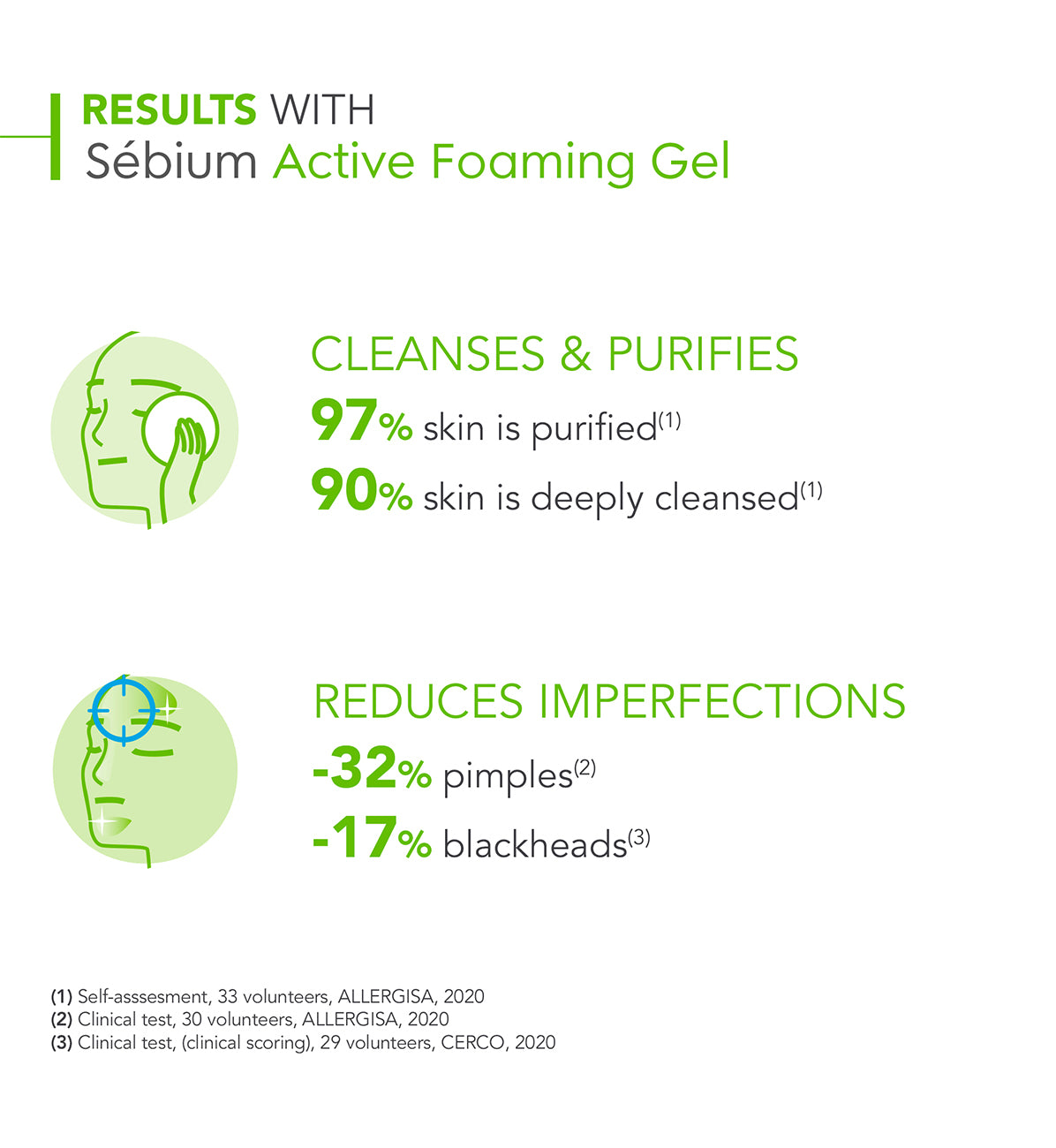 RESULTS WITH
Sébium Active Foaming Gel

CLEANSES & PURIFIES
97% skin is purified$^{(1)}$
90% skin is deeply cleansed$^{(1)}$

REDUCES IMPERFECTIONS
-32% pimples$^{(2)}$
-17% blackheads$^{(3)}$

(1) Self-asssesment, 33 volunteers, ALLERGISA, 2020
(2) Clinical test, 30 volunteers, ALLERGISA, 2020
(3) Clinical test, (clinical scoring), 29 volunteers, CERCO, 2020